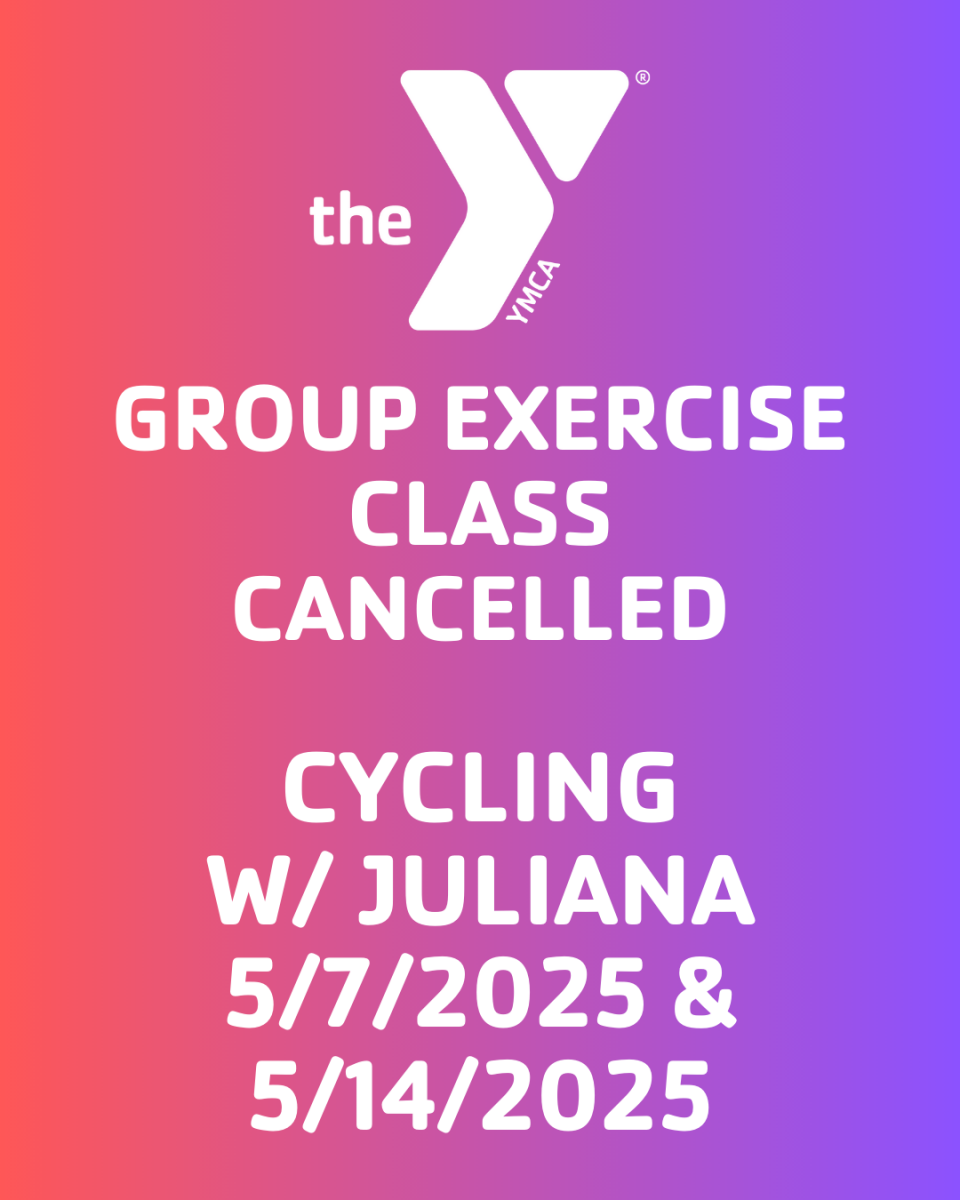 the YMCA ®

GROUP EXERCISE CLASS CANCELLED

CYCLING W/ JULIANA 5/7/2025 & 5/14/2025